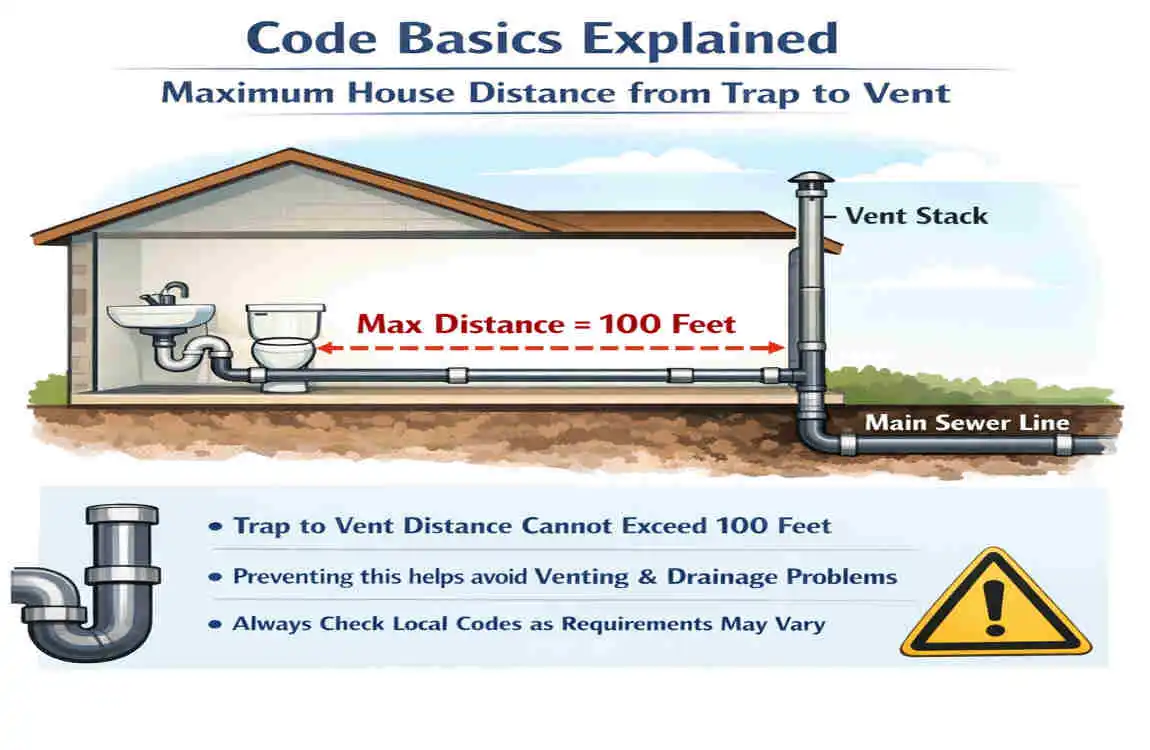 Code Basics Explained

Maximum House Distance from Trap to Vent

Vent Stack

Max Distance = 100 Feet

Main Sewer Line

• Trap to Vent Distance Cannot Exceed 100 Feet

• Preventing this helps avoid Venting & Drainage Problems

• Always Check Local Codes as Requirements May Vary